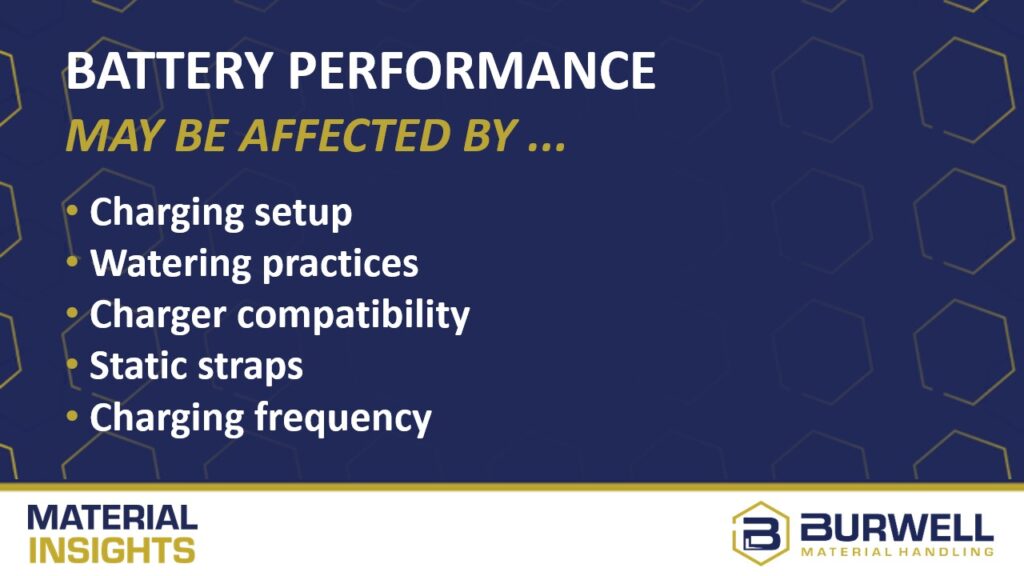 BATTERY PERFORMANCE
MAY BE AFFECTED BY ...

• Charging setup
• Watering practices
• Charger compatibility
• Static straps
• Charging frequency

MATERIAL
INSIGHTS

B BURWELL
MATERIAL HANDLING